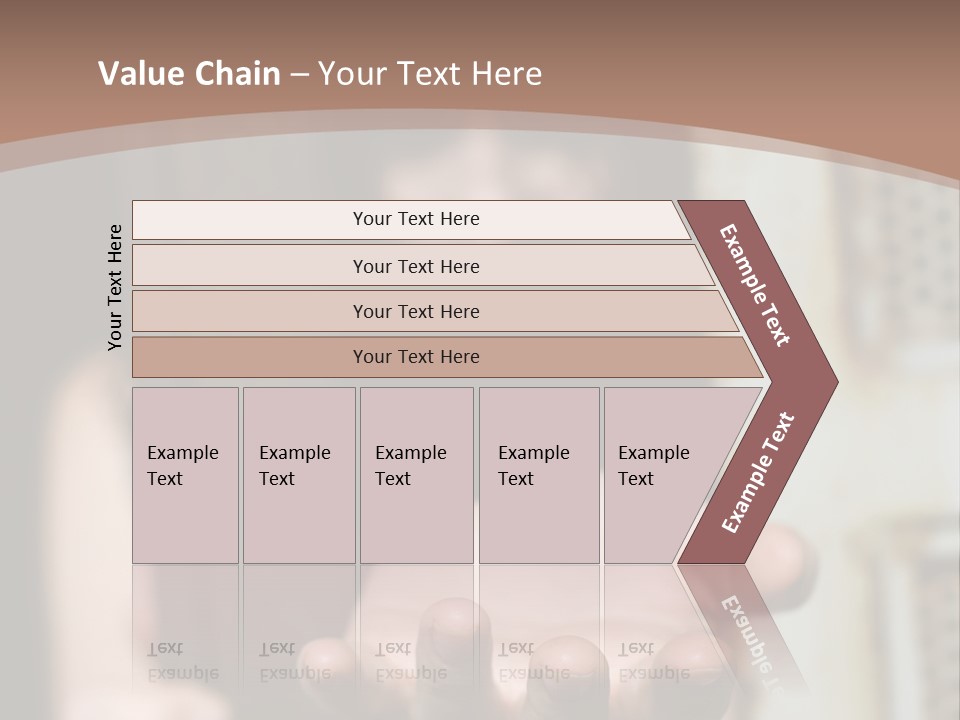 Value Chain – Your Text Here

Your Text Here

Your Text Here

Your Text Here

Your Text Here

Your Text Here

Example Text

Example Text

Example Text

Example Text

Example Text

Example Text

Example Text